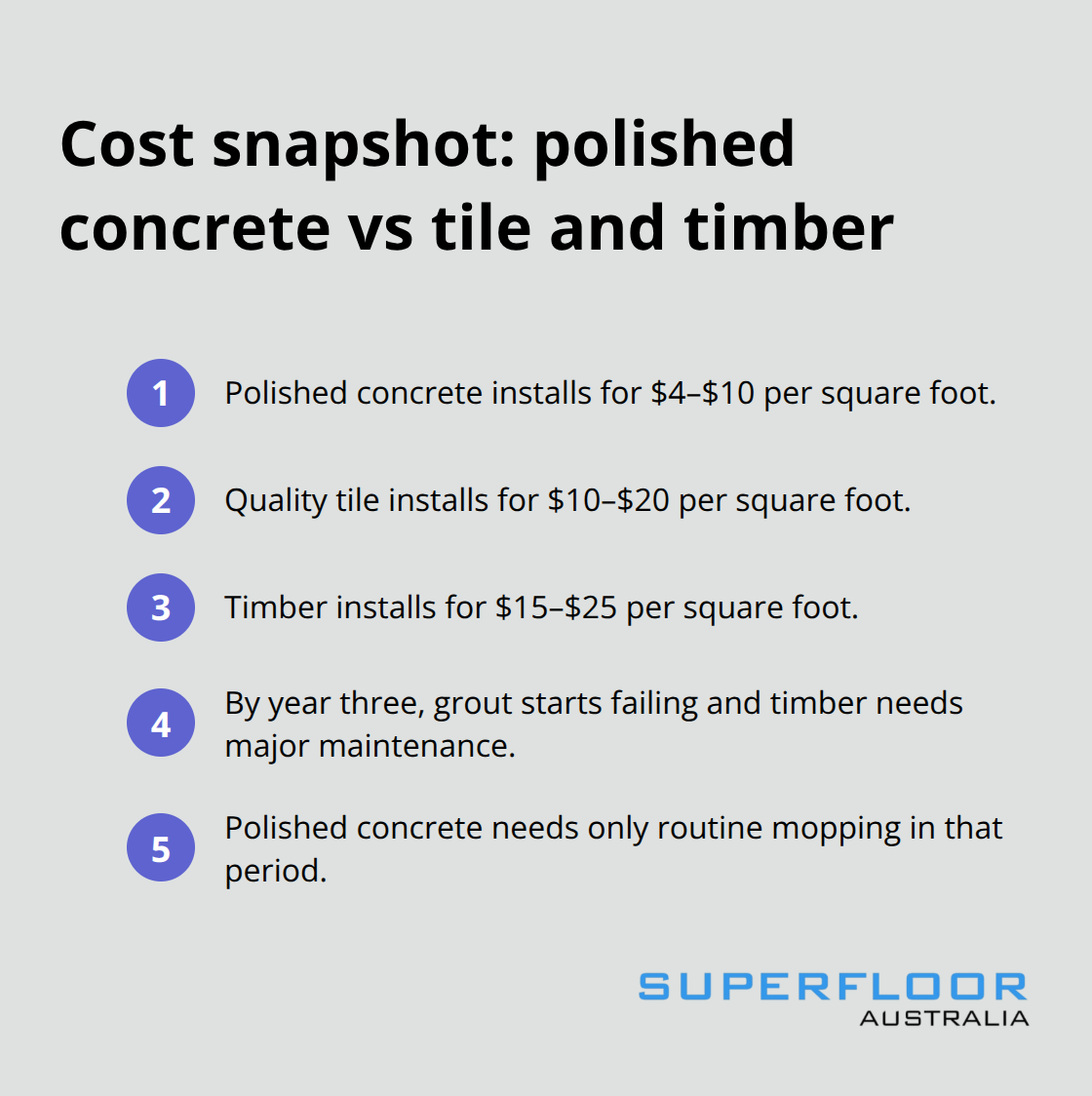 Cost snapshot: polished concrete vs tile and timber

1 Polished concrete installs for \$4–\$10 per square foot.

2 Quality tile installs for \$10–\$20 per square foot.

3 Timber installs for \$15–\$25 per square foot.

4 By year three, grout starts failing and timber needs major maintenance.

5 Polished concrete needs only routine mopping in that period.

SUPERFLOOR
AUSTRALIA